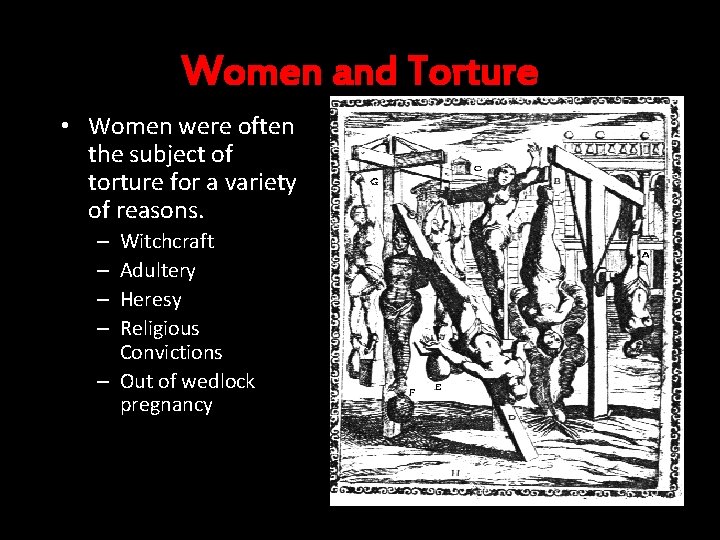 Women and Torture

• Women were often the subject of torture for a variety of reasons.
– Witchcraft
– Adultery
– Heresy
– Religious Convictions
– Out of wedlock pregnancy

G C B A F E D H